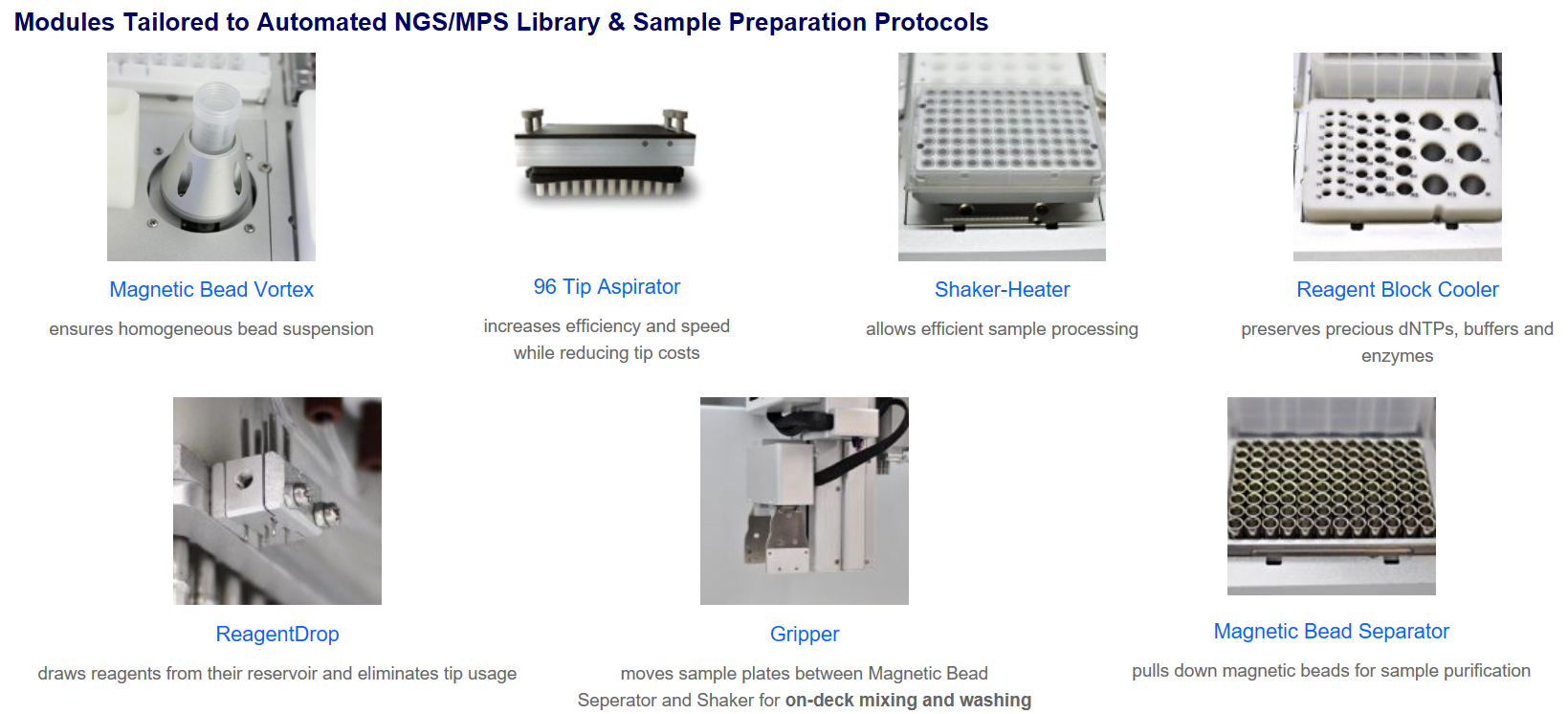 Modules Tailored to Automated NGS/MPS Library & Sample Preparation Protocols

Magnetic Bead Vortex

ensures homogeneous bead suspension

96 Tip Aspirator

increases efficiency and speed while reducing tip costs

Shaker-Heater

allows efficient sample processing

Reagent Block Cooler

preserves precious dNTPs, buffers and enzymes

ReagentDrop

draws reagents from their reservoir and eliminates tip usage

Gripper

moves sample plates between Magnetic Bead Seperator and Shaker for on-deck mixing and washing

Magnetic Bead Separator

pulls down magnetic beads for sample purification